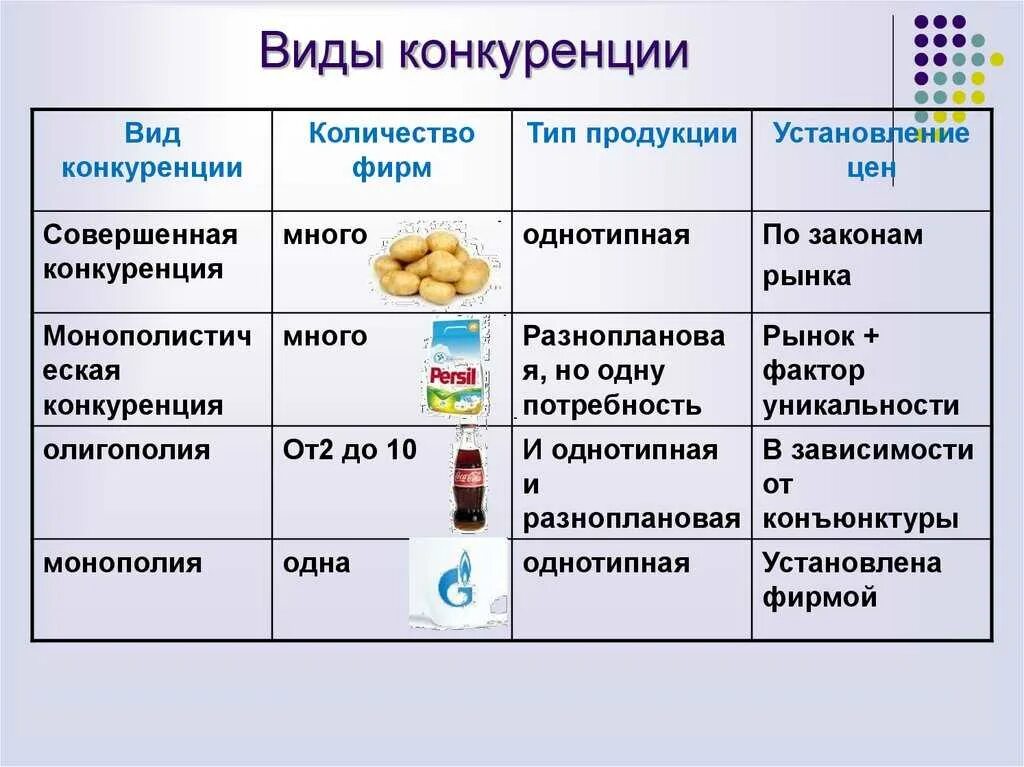 Виды конкуренции

| Вид конкуренции | Количество фирм | Тип продукции | Установление цен |
|---|---|---|---|
| Совершенная конкуренция | много | однотипная | По законам рынка |
| Монополистическая конкуренция | много Persil | Разноплановая, но одну потребность | Рынок + фактор уникальности |
| олигополия | От2 до 10 | И однотипная и разноплановая | В зависимости от конъюнктуры |
| монополия | одна | однотипная | Установлена фирмой |